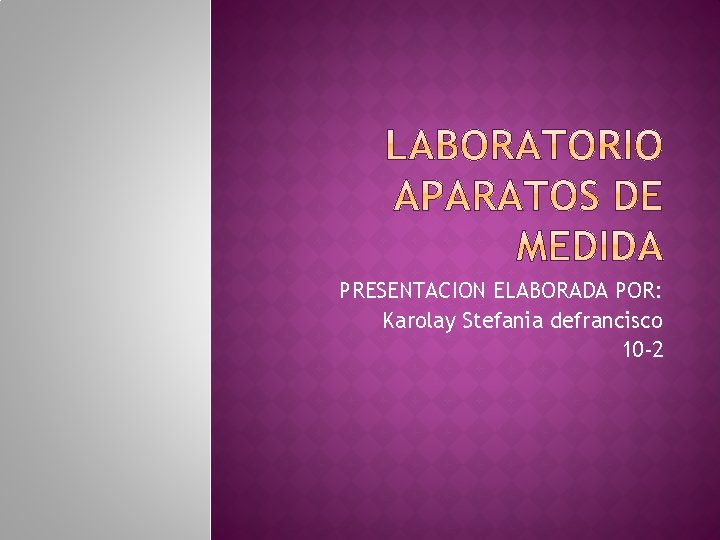 LABORATORIO APARATOS DE MEDIDA

PRESENTACION ELABORADA POR:
Karolay Stefania defrancisco
10-2